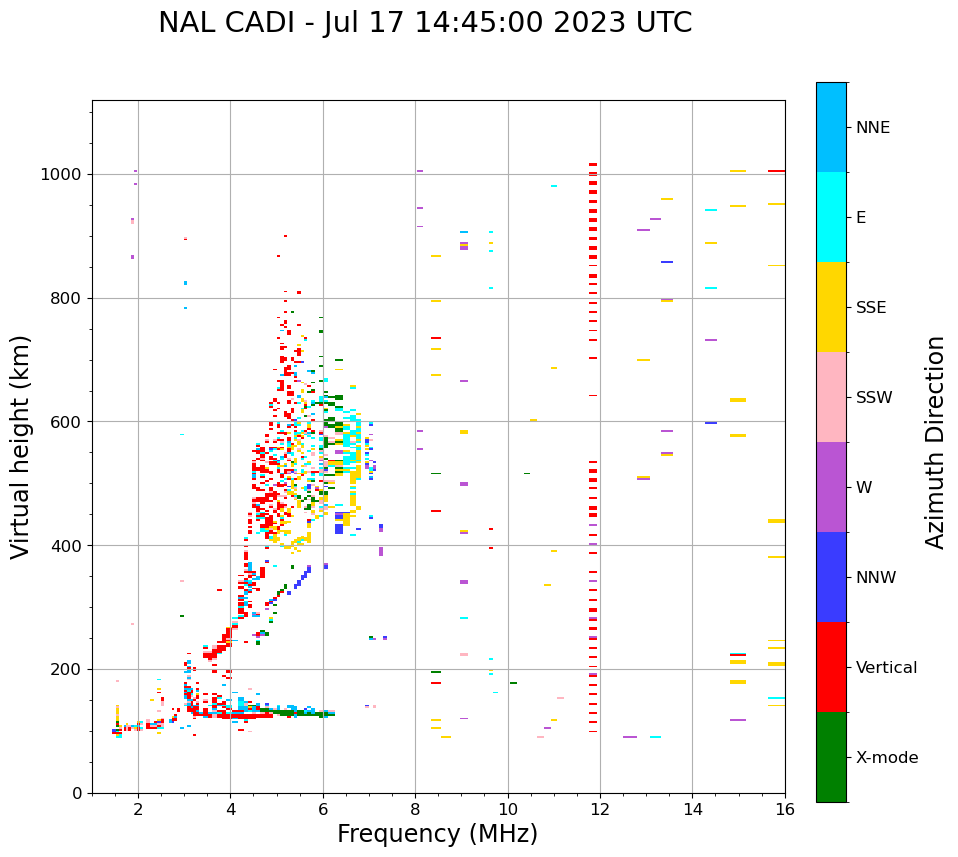 NAL CADI - Jul 17 14:45:00 2023 UTC

Virtual height (km)

1000
800
600
400
200
0

2
4
6
8
10
12
14
16

Frequency (MHz)

NNE
E
SSE
SSW
W
NNW
Vertical
X-mode

Azimuth Direction